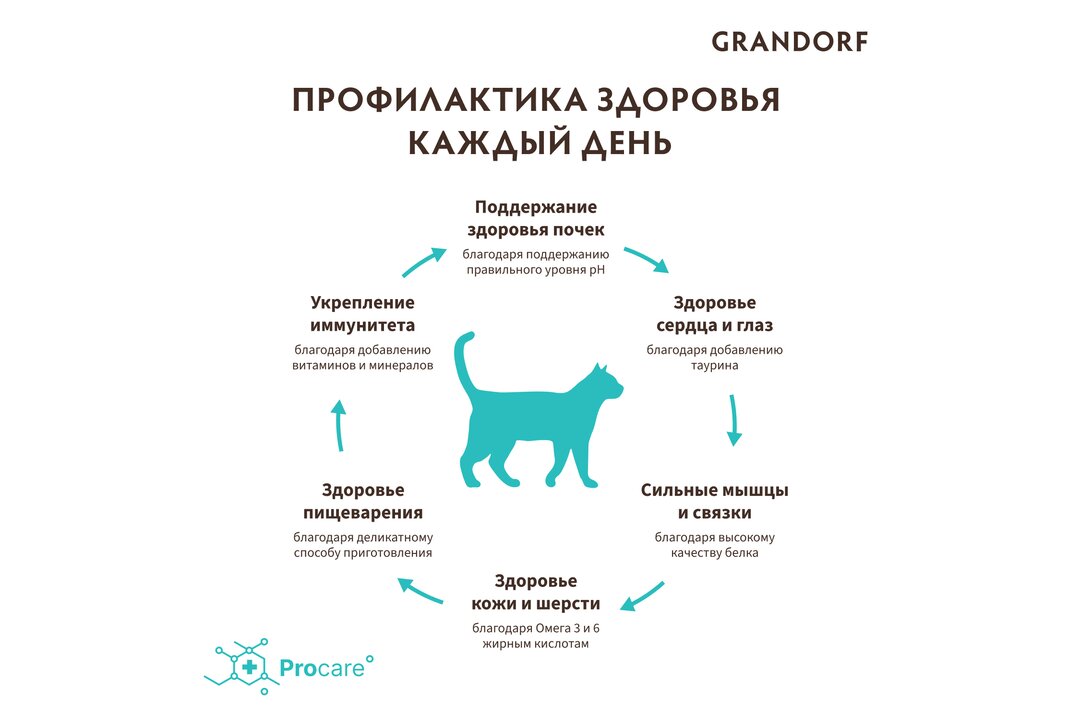 GRANDORF

ПРОФИЛАКТИКА ЗДОРОВЬЯ КАЖДЫЙ ДЕНЬ

Поддержание здоровья почек
благодаря поддержанию правильного уровня pH

Здоровье сердца и глаз
благодаря добавлению таурина

Сильные мышцы и связки
благодаря высокому качеству белка

Здоровье кожи и шерсти
благодаря Омега 3 и 6 жирным кислотам

Здоровье пищеварения
благодаря деликатному способу приготовления

Укрепление иммунитета
благодаря добавлению витаминов и минералов

Procare